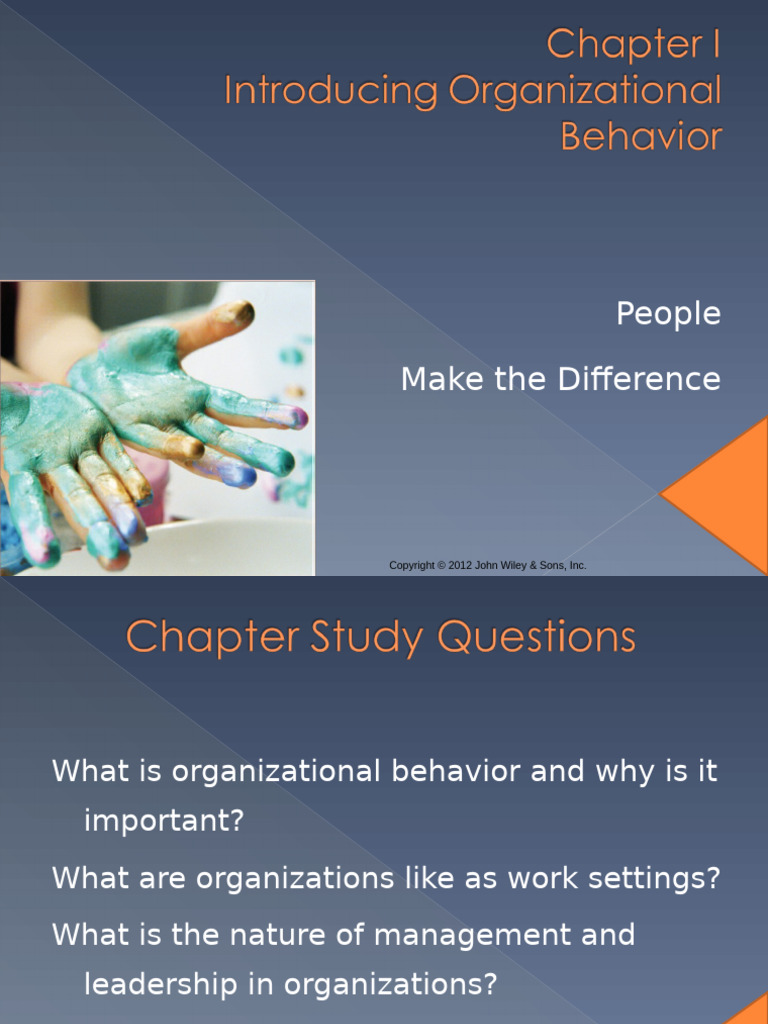 Chapter I
Introducing Organizational Behavior

People

Make the Difference

Copyright © 2012 John Wiley & Sons, Inc.

Chapter Study Questions

What is organizational behavior and why is it important?

What are organizations like as work settings?

What is the nature of management and leadership in organizations?